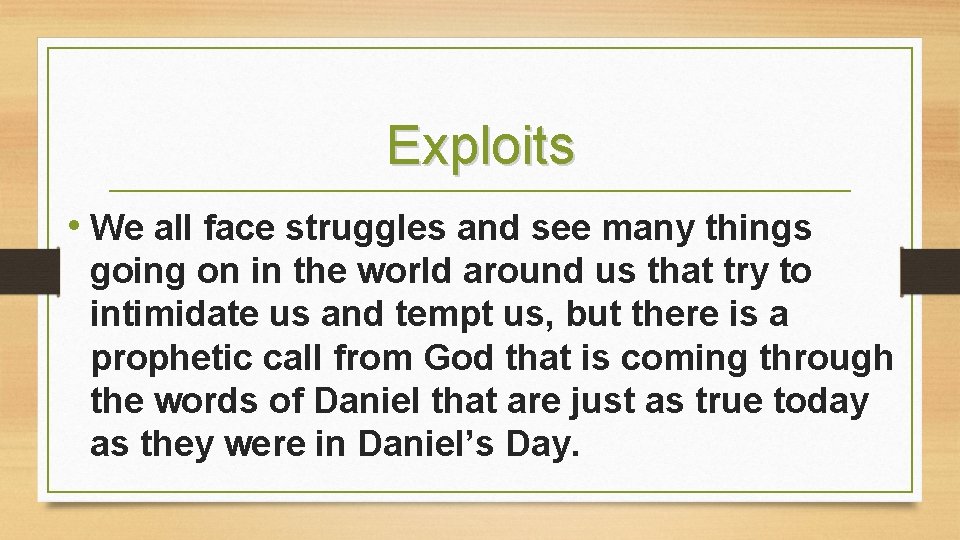 Exploits

• We all face struggles and see many things going on in the world around us that try to intimidate us and tempt us, but there is a prophetic call from God that is coming through the words of Daniel that are just as true today as they were in Daniel’s Day.